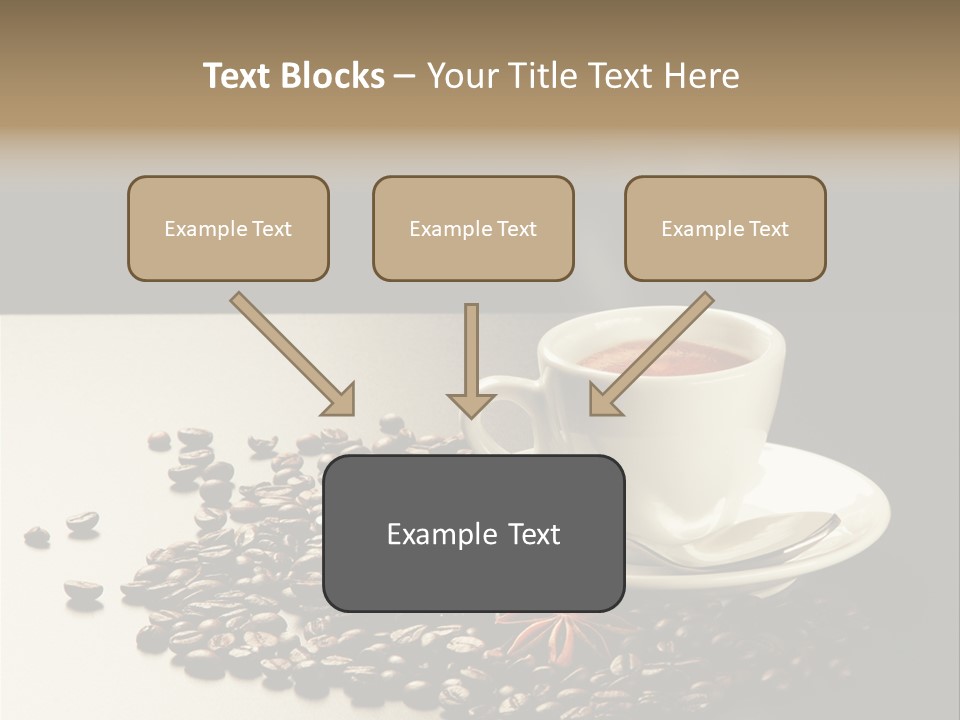 Text Blocks – Your Title Text Here

Example Text

Example Text

Example Text

Example Text